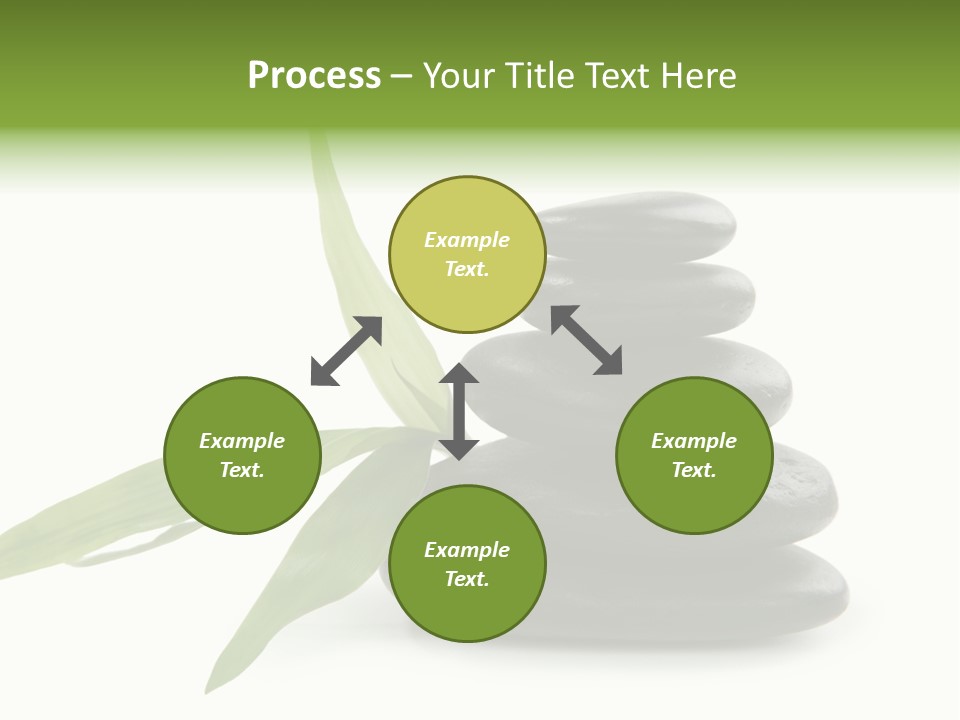 Process – Your Title Text Here

Example Text.

Example Text.

Example Text.

Example Text.